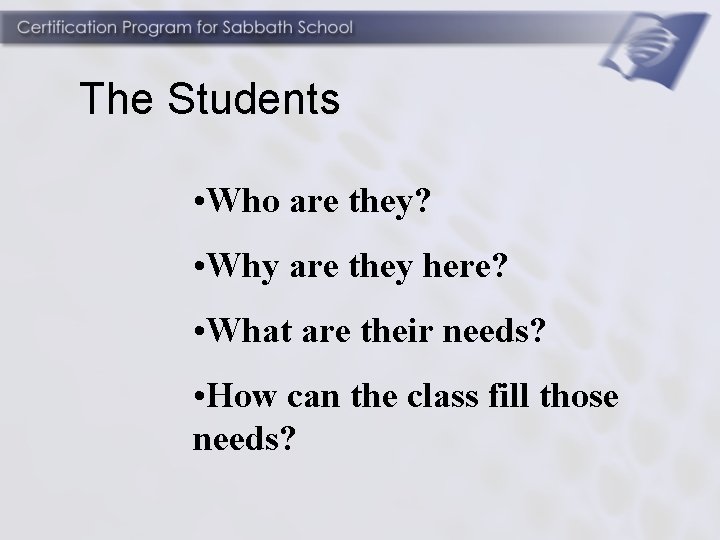 Certification Program for Sabbath School

The Students

•Who are they?

•Why are they here?

•What are their needs?

•How can the class fill those needs?